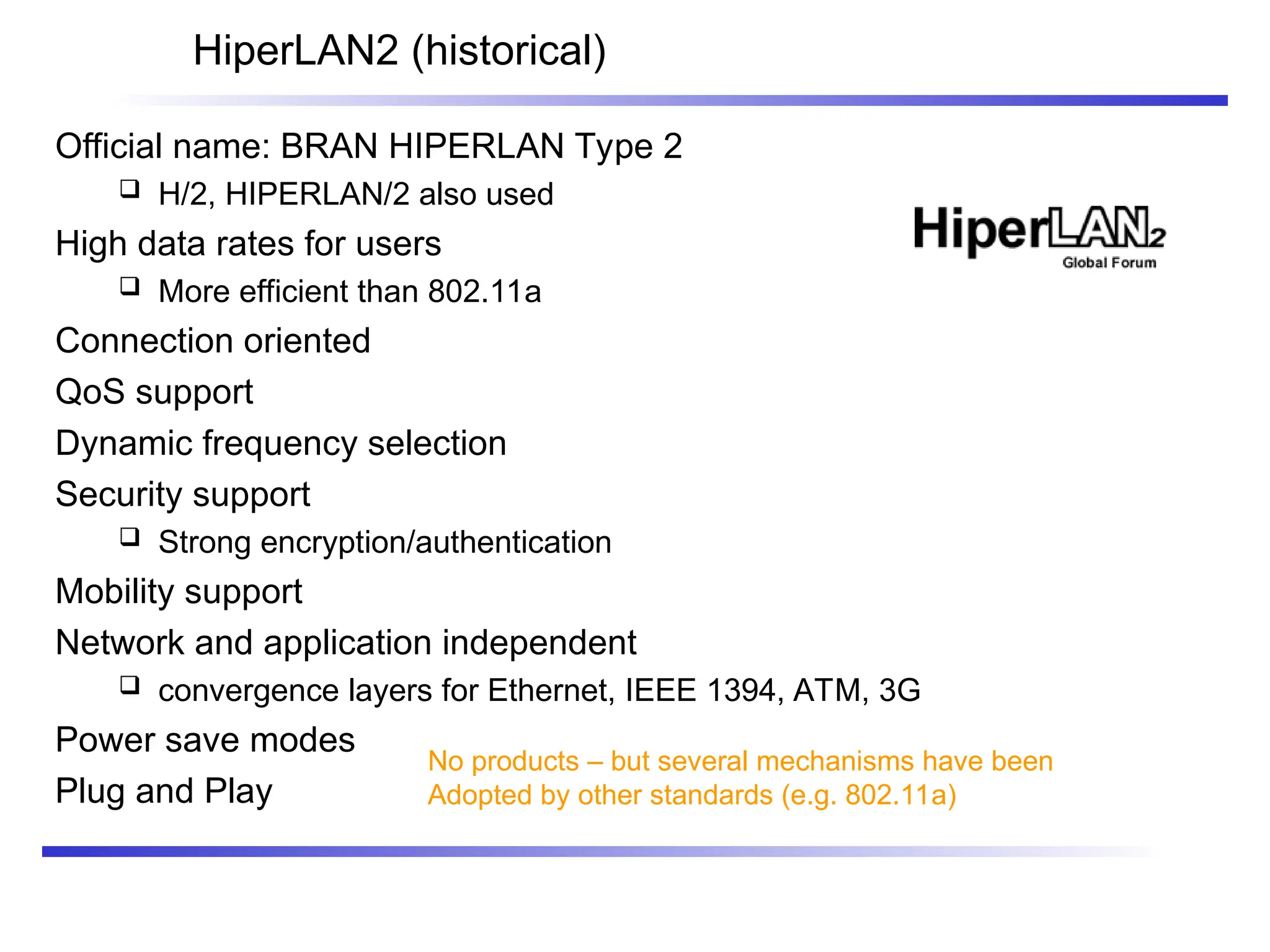 HiperLAN2 (historical)

Official name: BRAN HIPERLAN Type 2

❑ H/2, HIPERLAN/2 also used

HiperLAN2
Global Forum

High data rates for users

❑ More efficient than 802.11a

Connection oriented

QoS support

Dynamic frequency selection

Security support

❑ Strong encryption/authentication

Mobility support

Network and application independent

❑ convergence layers for Ethernet, IEEE 1394, ATM, 3G

Power save modes

Plug and Play

No products – but several mechanisms have been Adopted by other standards (e.g. 802.11a)